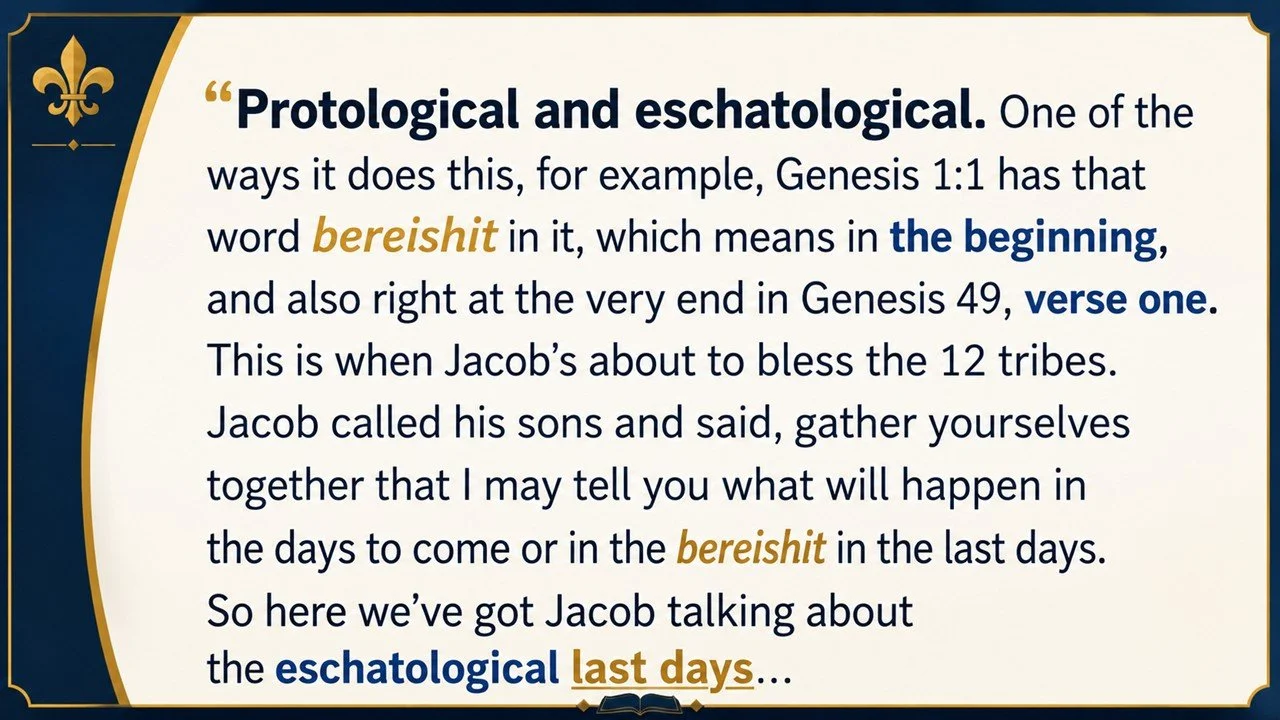 "Protological and eschatological. One of the ways it does this, for example, Genesis 1:1 has that word bereishit in it, which means in the beginning, and also right at the very end in Genesis 49, verse one. This is when Jacob's about to bless the 12 tribes. Jacob called his sons and said, gather yourselves together that I may tell you what will happen in the days to come or in the bereishit in the last days. So here we've got Jacob talking about the eschatological last days...